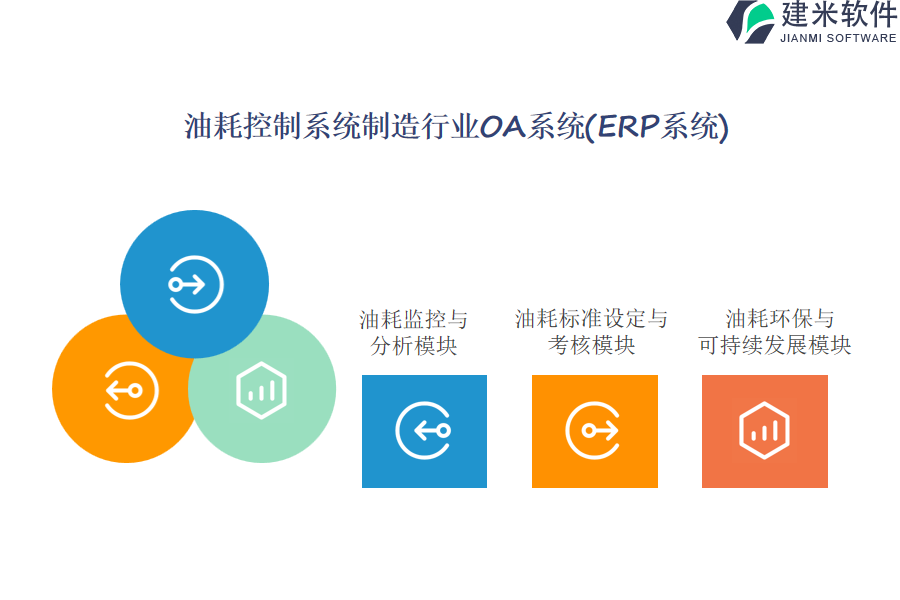 建米软件
JIANMI SOFTWARE

油耗控制系统制造行业OA系统(ERP系统)

油耗监控与分析模块

油耗标准设定与考核模块

油耗环保与可持续发展模块